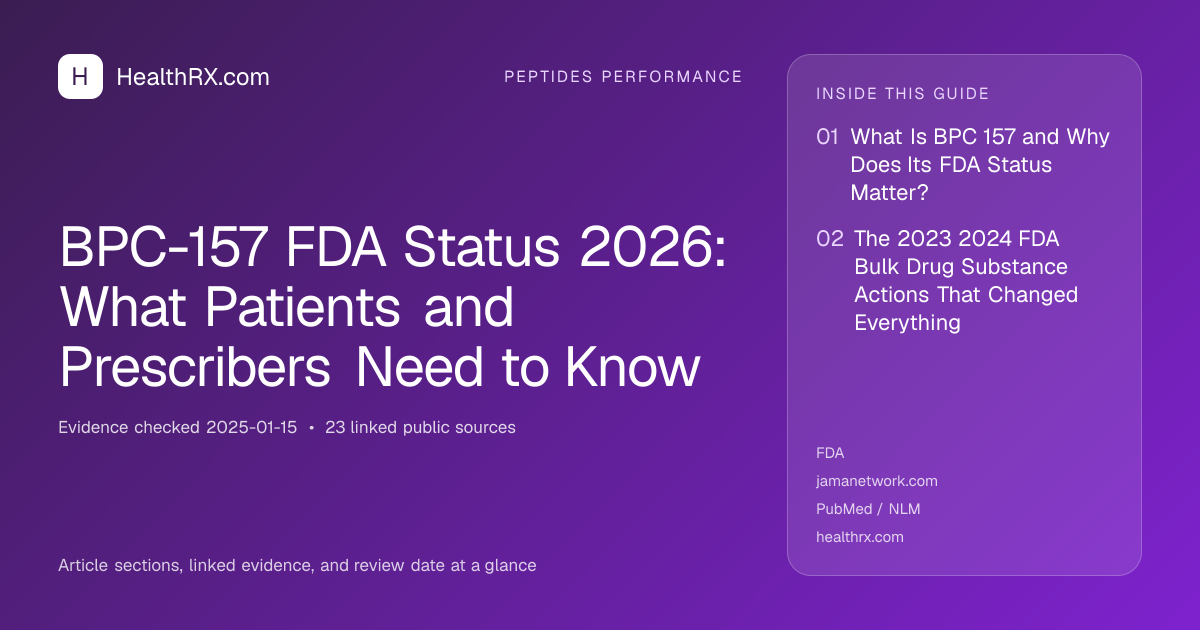 H HealthRX.com

PEPTIDES PERFORMANCE

BPC-157 FDA Status 2026: What Patients and Prescribers Need to Know

Evidence checked 2025-01-15 • 23 linked public sources

Article sections, linked evidence, and review date at a glance

INSIDE THIS GUIDE

01 What Is BPC 157 and Why Does Its FDA Status Matter?

02 The 2023 2024 FDA Bulk Drug Substance Actions That Changed Everything

FDA
jamanetwork.com
PubMed / NLM
healthrx.com